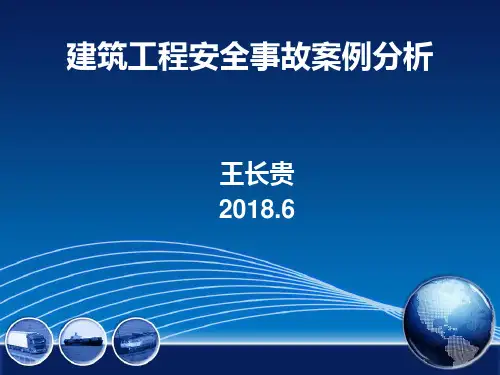 建筑工程安全事故案例分析

王长贵
2018.6